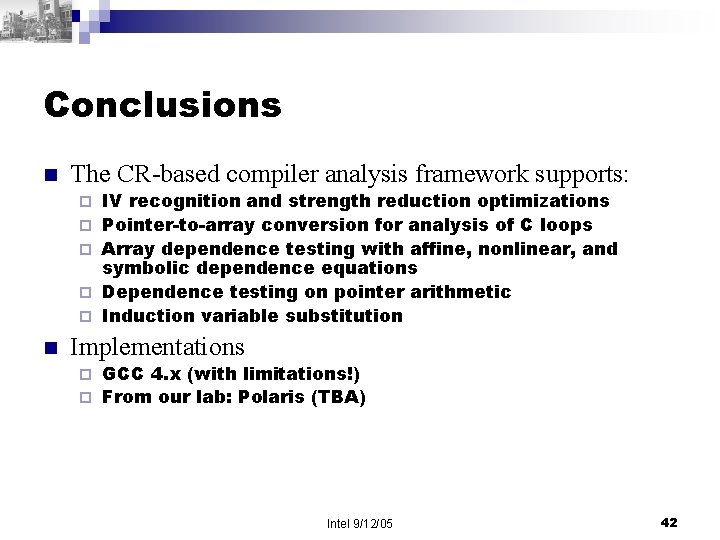 Conclusions

The CR-based compiler analysis framework supports:

IV recognition and strength reduction optimizations

Pointer-to-array conversion for analysis of C loops

Array dependence testing with affine, nonlinear, and symbolic dependence equations

Dependence testing on pointer arithmetic

Induction variable substitution

Implementations

GCC 4.x (with limitations!)

From our lab: Polaris (TBA)

Intel 9/12/05

42